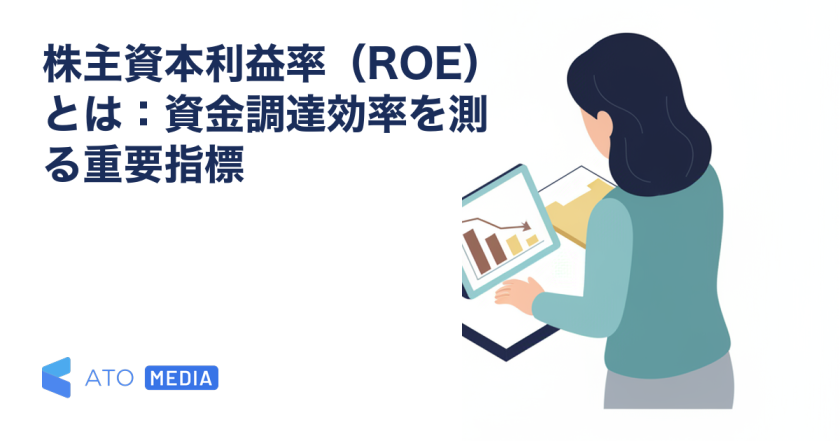 株主資本利益率（ROE）とは：資金調達効率を測る重要指標

ATO MEDIA